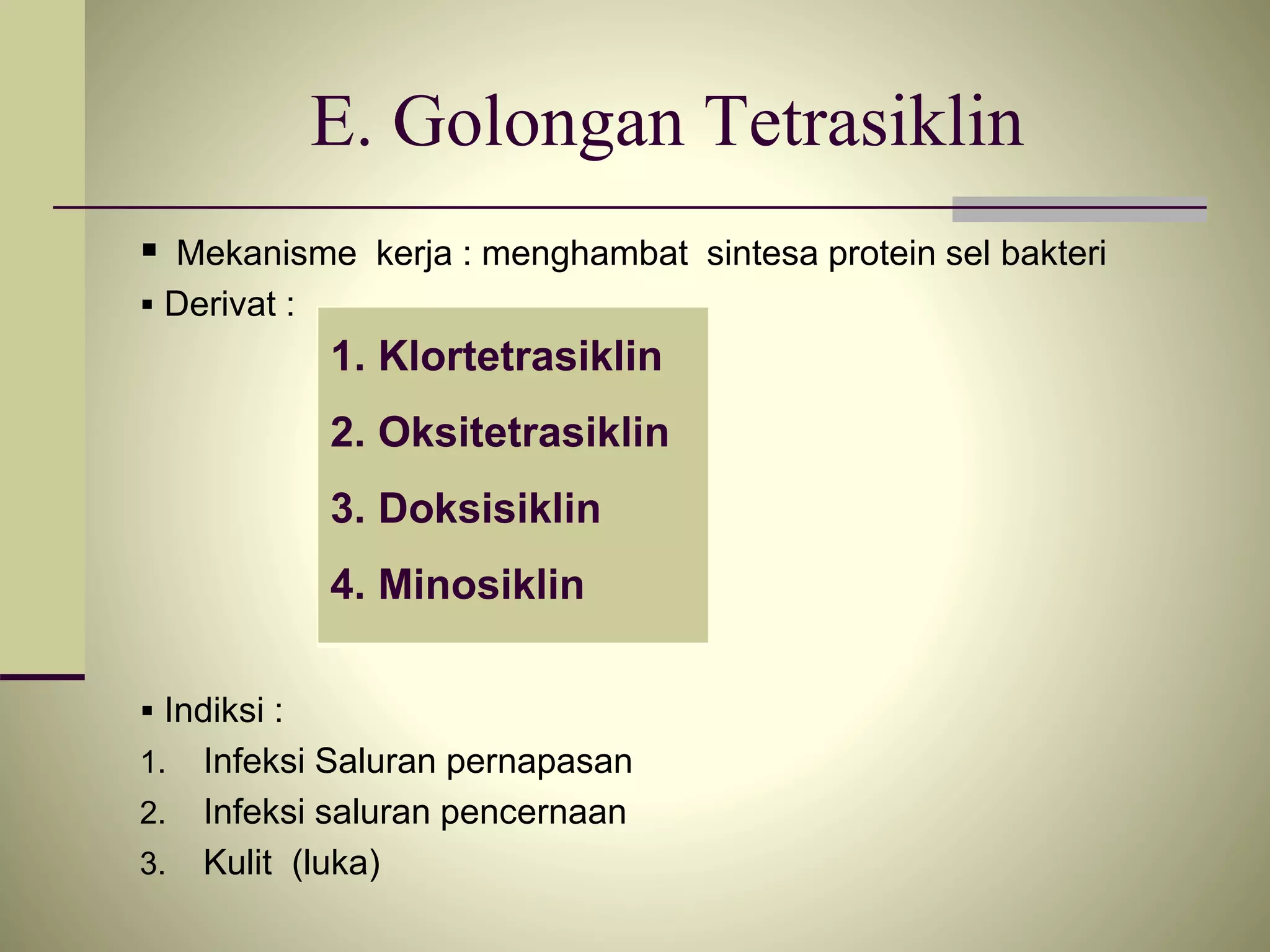 E. Golongan Tetrasiklin

▪ Mekanisme kerja : menghambat sintesa protein sel bakteri

▪ Derivat :

1. Klortetrasiklin
2. Oksitetrasiklin
3. Doksisiklin
4. Minosiklin

▪ Indiksi :

1. Infeksi Saluran pernapasan
2. Infeksi saluran pencernaan
3. Kulit (luka)